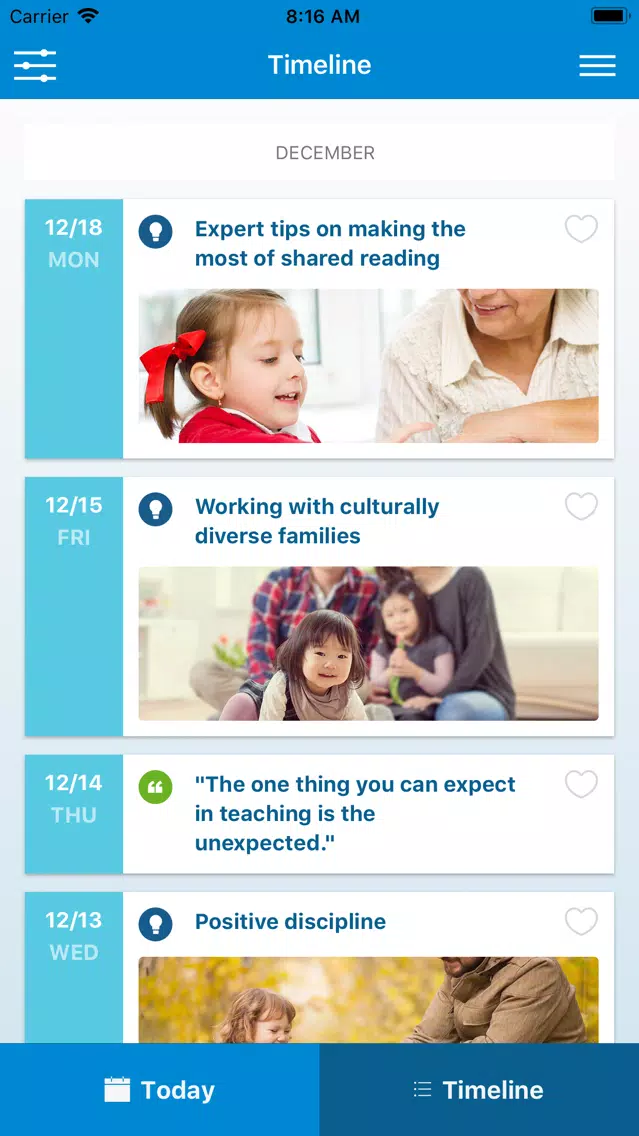 Carrier 8:16 AM

Timeline

DECEMBER

12/18
MON

Expert tips on making the most of shared reading

12/15
FRI

Working with culturally diverse families

12/14
THU

"The one thing you can expect in teaching is the unexpected."

12/13
WED

Positive discipline

Today

Timeline